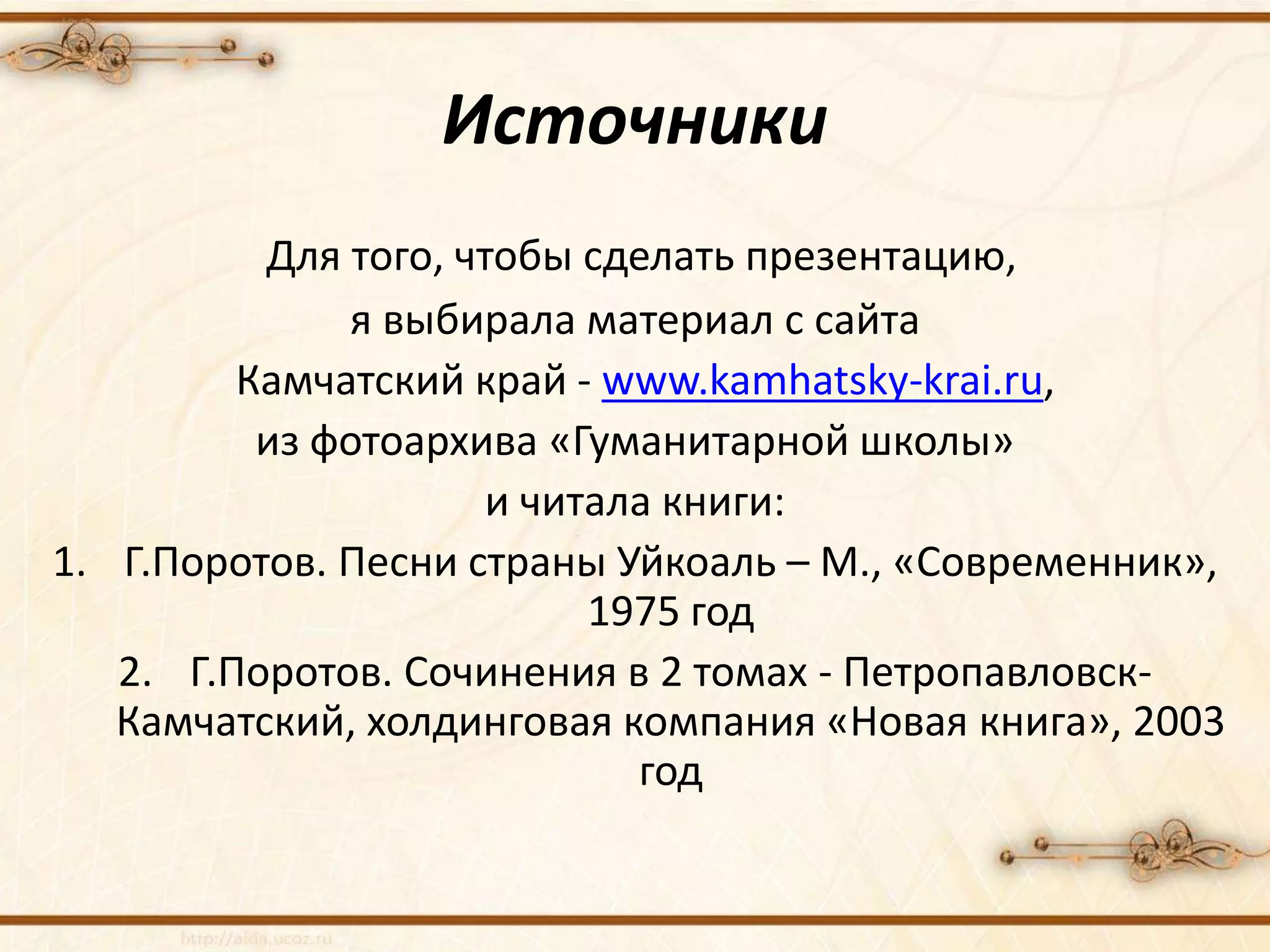 Источники

Для того, чтобы сделать презентацию,
я выбирала материал с сайта
Камчатский край - www.kamhatsky-krai.ru,
из фотоархива «Гуманитарной школы»
и читала книги:

1. Г.Поротов. Песни страны Уйкоаль – М., «Современник», 1975 год
2. Г.Поротов. Сочинения в 2 томах - Петропавловск-Камчатский, холдинговая компания «Новая книга», 2003 год

http://aida.ucoz.ru